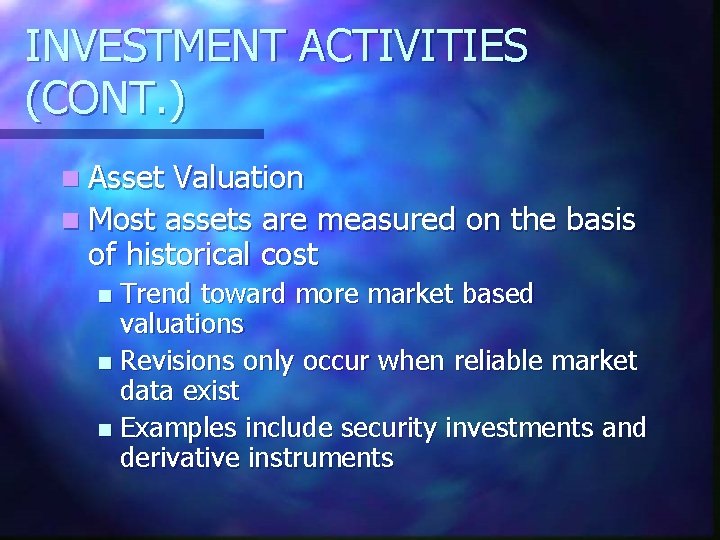 INVESTMENT ACTIVITIES (CONT.)

Asset Valuation

Most assets are measured on the basis of historical cost

Trend toward more market based valuations

Revisions only occur when reliable market data exist

Examples include security investments and derivative instruments